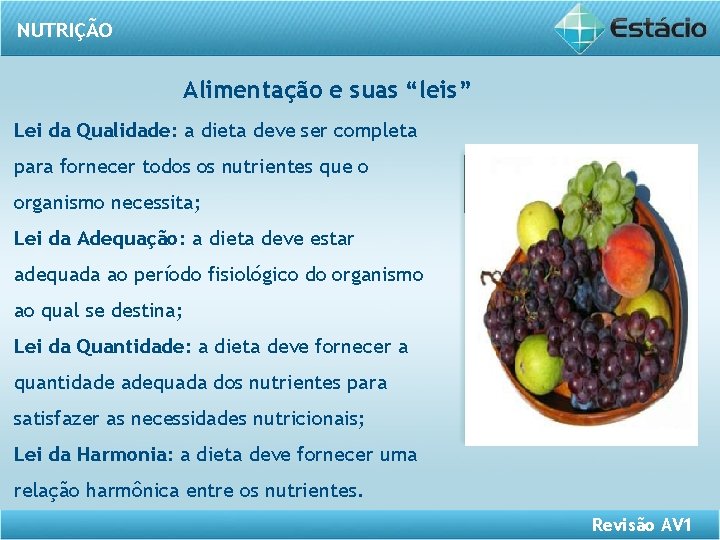 NUTRIÇÃO

Estácio

Alimentação e suas “leis”

Lei da Qualidade: a dieta deve ser completa para fornecer todos os nutrientes que o organismo necessita;

Lei da Adequação: a dieta deve estar adequada ao período fisiológico do organismo ao qual se destina;

Lei da Quantidade: a dieta deve fornecer a quantidade adequada dos nutrientes para satisfazer as necessidades nutricionais;

Lei da Harmonia: a dieta deve fornecer uma relação harmônica entre os nutrientes.

Revisão AV1